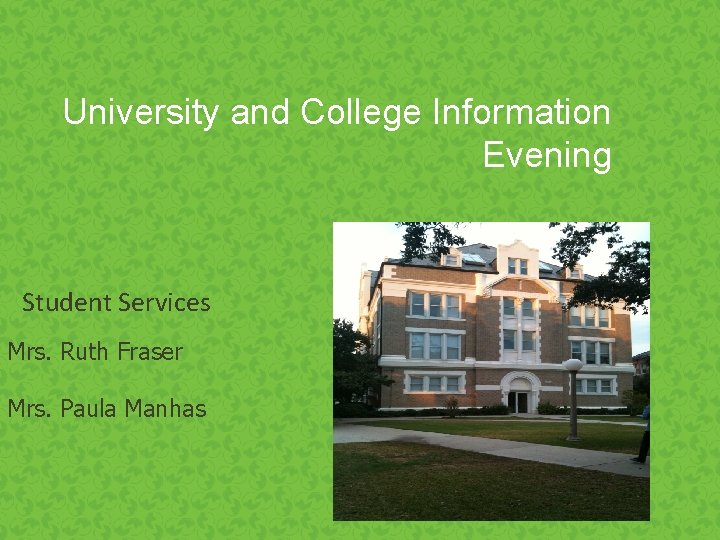 University and College Information Evening

Student Services

Mrs. Ruth Fraser

Mrs. Paula Manhas